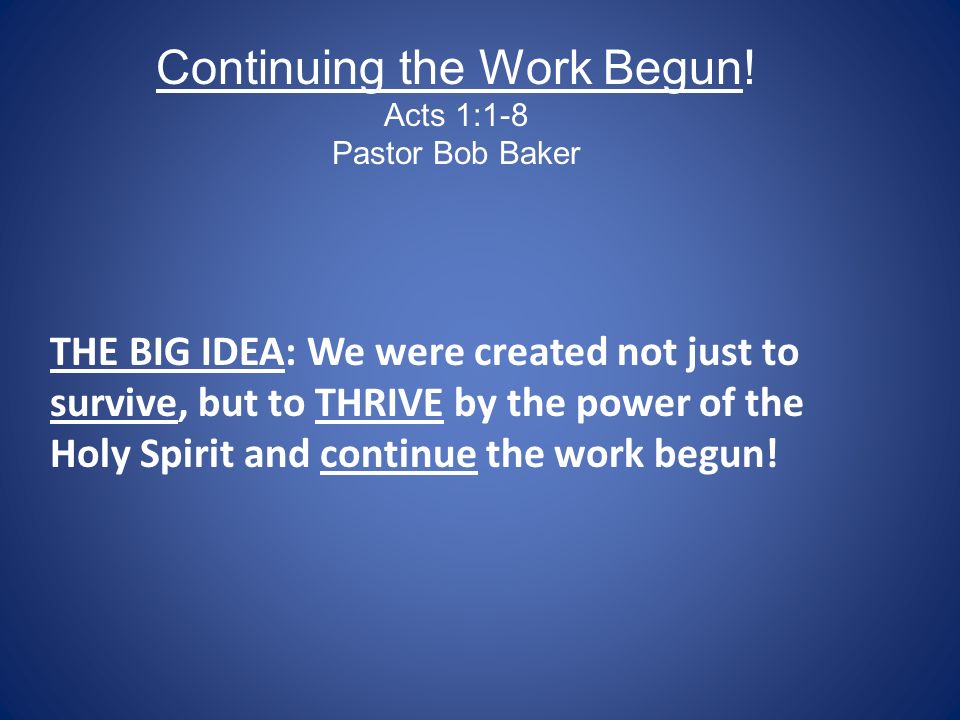 Continuing the Work Begun!
Acts 1:1-8
Pastor Bob Baker

THE BIG IDEA: We were created not just to survive, but to THRIVE by the power of the Holy Spirit and continue the work begun!